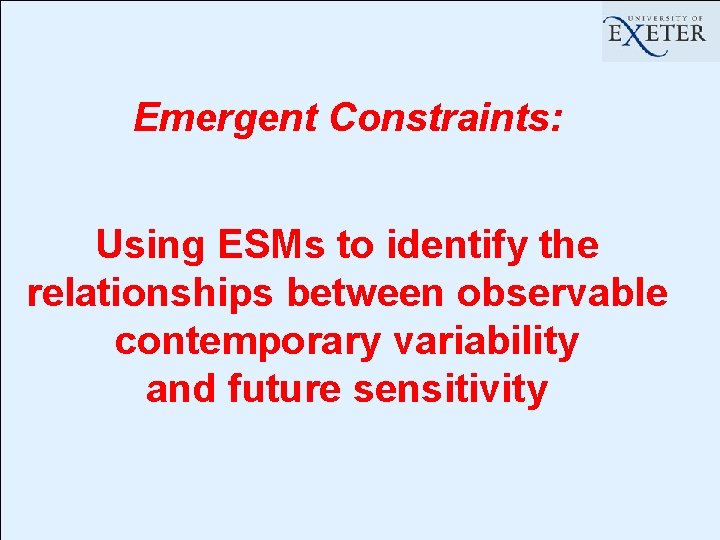 UNIVERSITY OF
EXETER

Emergent Constraints:

Using ESMs to identify the relationships between observable contemporary variability and future sensitivity